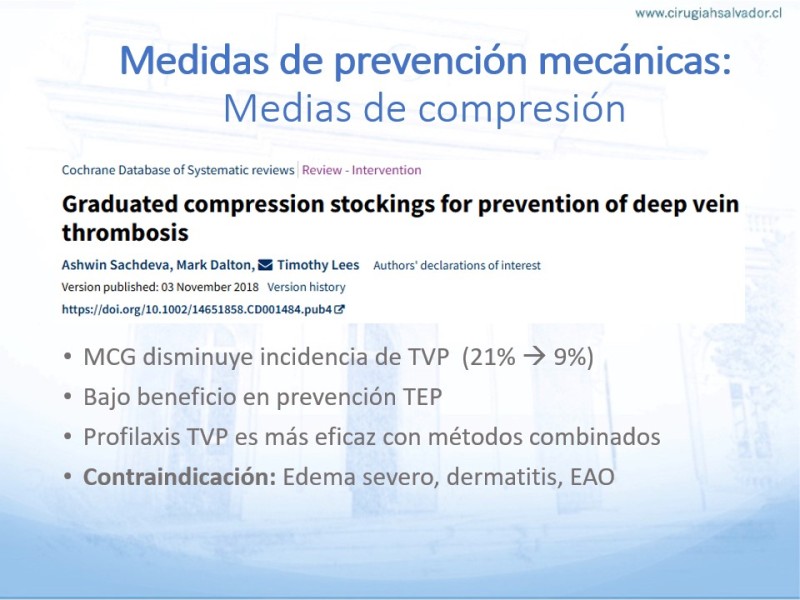 www.cirugiahsalvador.cl

Medidas de prevención mecánicas:
Medias de compresión

Cochrane Database of Systematic reviews | Review - Intervention

Graduated compression stockings for prevention of deep vein thrombosis

Ashwin Sachdeva, Mark Dalton, Timothy Lees Authors' declarations of interest

Version published: 03 November 2018 Version history

https://doi.org/10.1002/14651858.CD001484.pub4

• MCG disminuye incidencia de TVP (21% → 9%)
• Bajo beneficio en prevención TEP
• Profilaxis TVP es más eficaz con métodos combinados
• Contraindicación: Edema severo, dermatitis, EAO